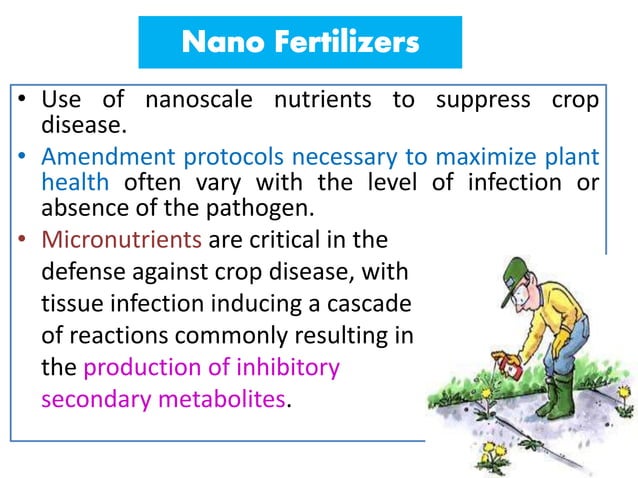 Nano Fertilizers

• Use of nanoscale nutrients to suppress crop disease.

• Amendment protocols necessary to maximize plant health often vary with the level of infection or absence of the pathogen.

• Micronutrients are critical in the defense against crop disease, with tissue infection inducing a cascade of reactions commonly resulting in the production of inhibitory secondary metabolites.